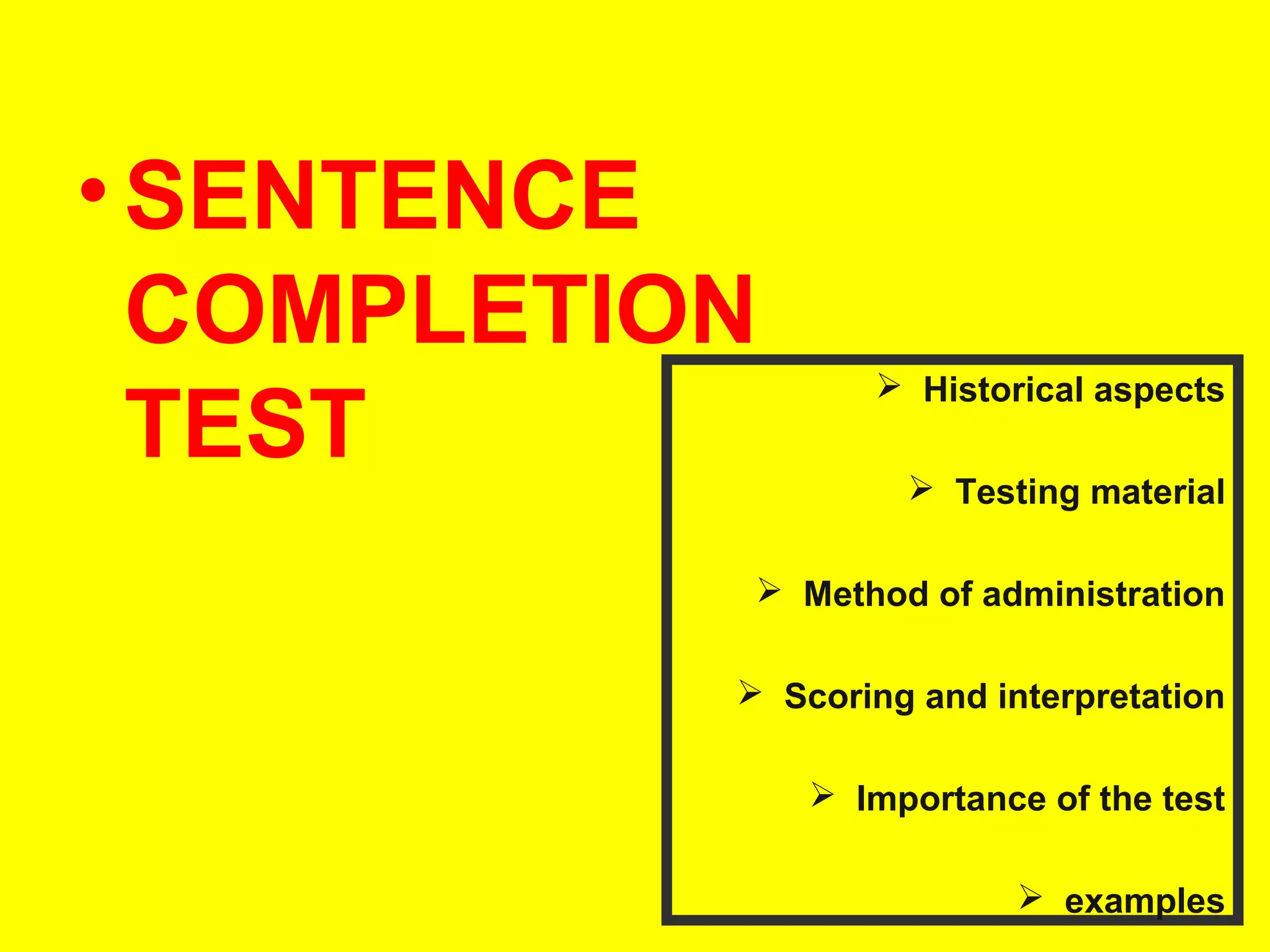 • SENTENCE COMPLETION TEST

➢ Historical aspects

➢ Testing material

➢ Method of administration

➢ Scoring and interpretation

➢ Importance of the test

➢ examples